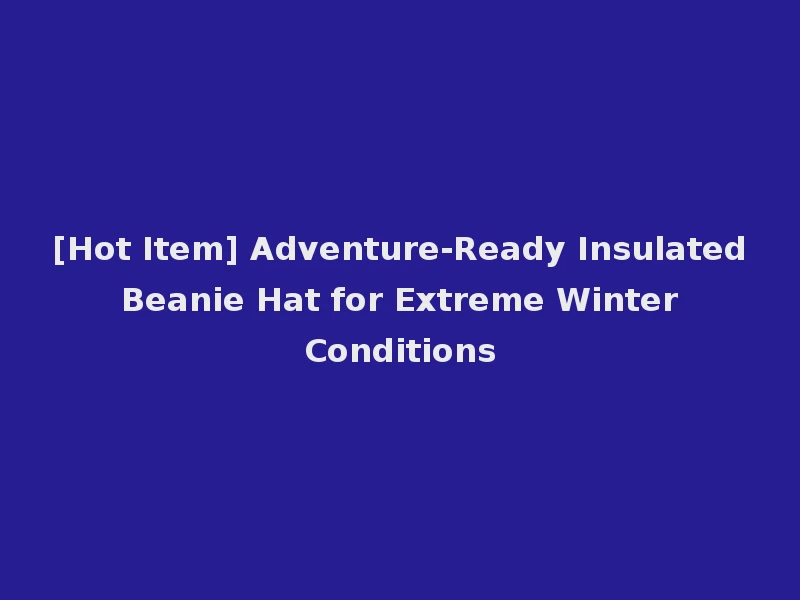 [Hot Item] Adventure-Ready Insulated Beanie Hat for Extreme Winter Conditions